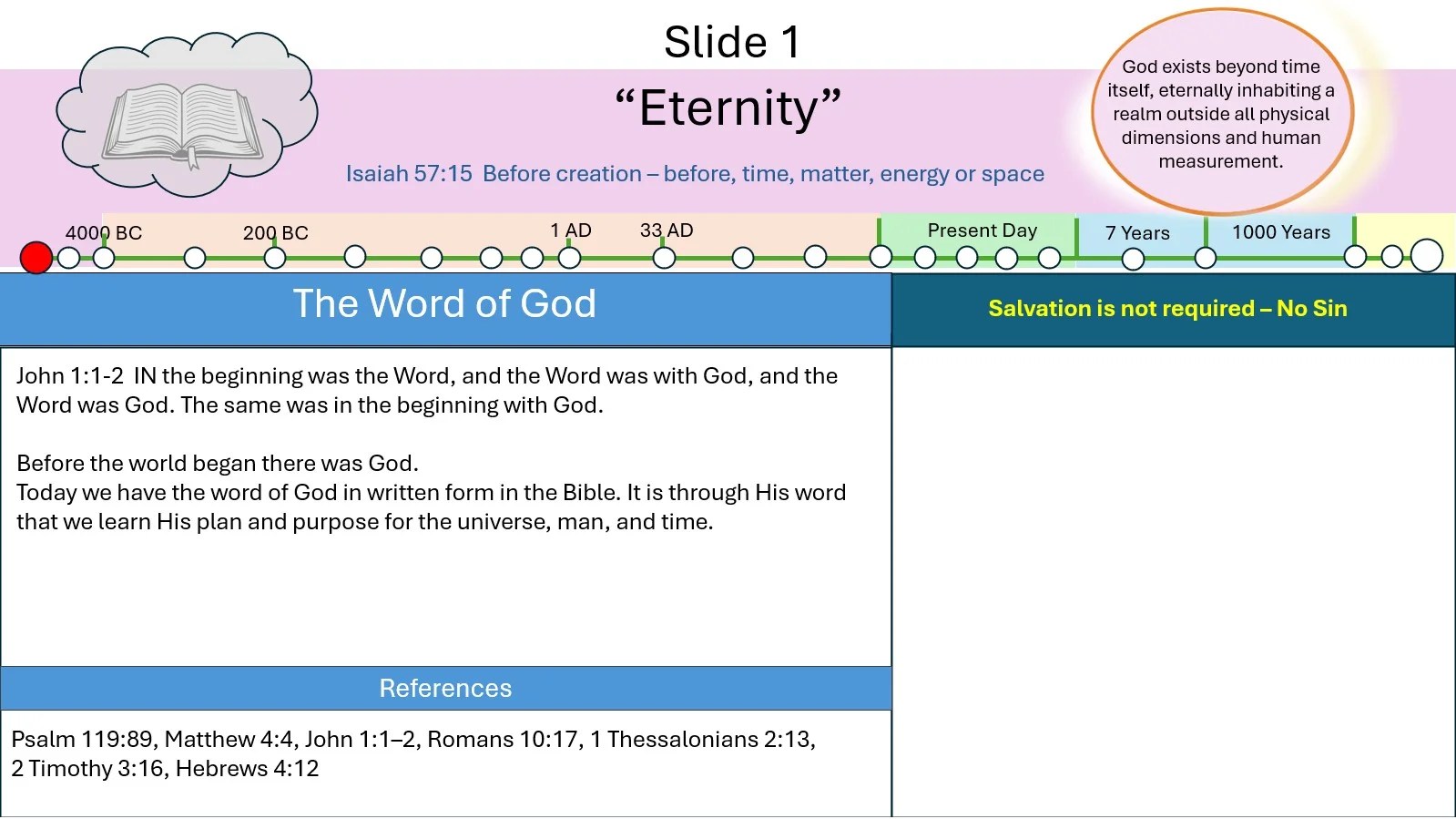 Slide 1

“Eternity”

Isaiah 57:15 Before creation – before, time, matter, energy or space

God exists beyond time itself, eternally inhabiting a realm outside all physical dimensions and human measurement.

4000 BC 200 BC 1 AD 33 AD Present Day 7 Years 1000 Years

The Word of God

Salvation is not required – No Sin

John 1:1-2 IN the beginning was the Word, and the Word was with God, and the Word was God. The same was in the beginning with God.

Before the world began there was God.
Today we have the word of God in written form in the Bible. It is through His word that we learn His plan and purpose for the universe, man, and time.

References

Psalm 119:89, Matthew 4:4, John 1:1–2, Romans 10:17, 1 Thessalonians 2:13, 2 Timothy 3:16, Hebrews 4:12